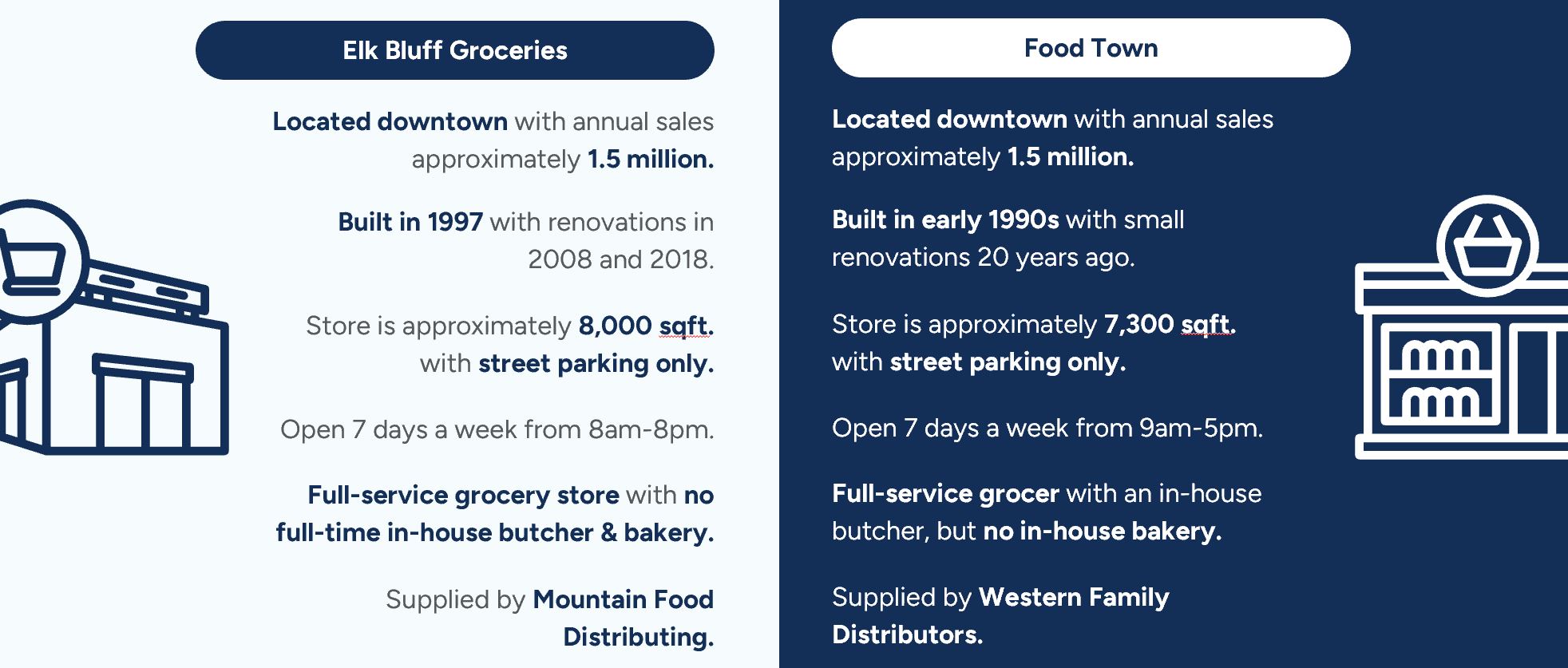 Elk Bluff Groceries

Located downtown with annual sales approximately 1.5 million.

Built in 1997 with renovations in 2008 and 2018.

Store is approximately 8,000 sqft. with street parking only.

Open 7 days a week from 8am-8pm.

Full-service grocery store with no full-time in-house butcher & bakery.

Supplied by Mountain Food Distributing.

Food Town

Located downtown with annual sales approximately 1.5 million.

Built in early 1990s with small renovations 20 years ago.

Store is approximately 7,300 sqft. with street parking only.

Open 7 days a week from 9am-5pm.

Full-service grocer with an in-house butcher, but no in-house bakery.

Supplied by Western Family Distributors.